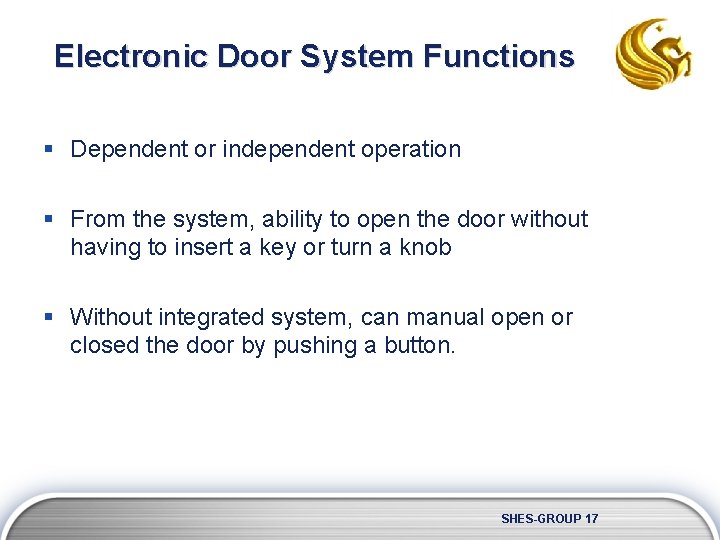 Electronic Door System Functions

▪ Dependent or independent operation

▪ From the system, ability to open the door without having to insert a key or turn a knob

▪ Without integrated system, can manual open or closed the door by pushing a button.

SHES-GROUP 17